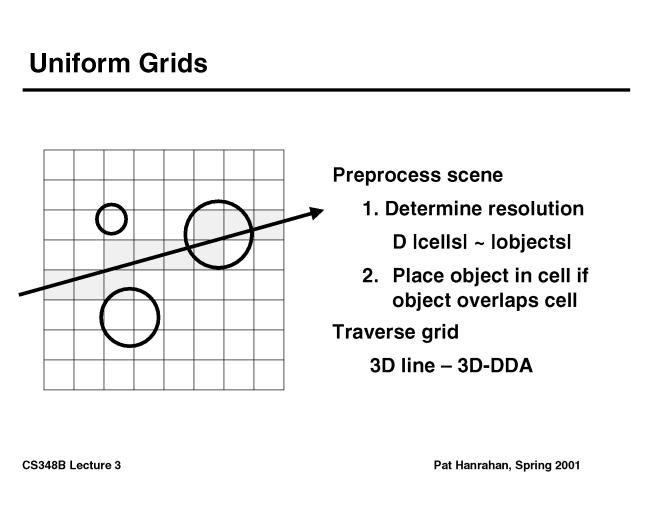 Uniform Grids

Preprocess scene

1. Determine resolution

D |cells| ~ |objects|

2. Place object in cell if object overlaps cell

Traverse grid

3D line – 3D-DDA

CS348B Lecture 3

Pat Hanrahan, Spring 2001